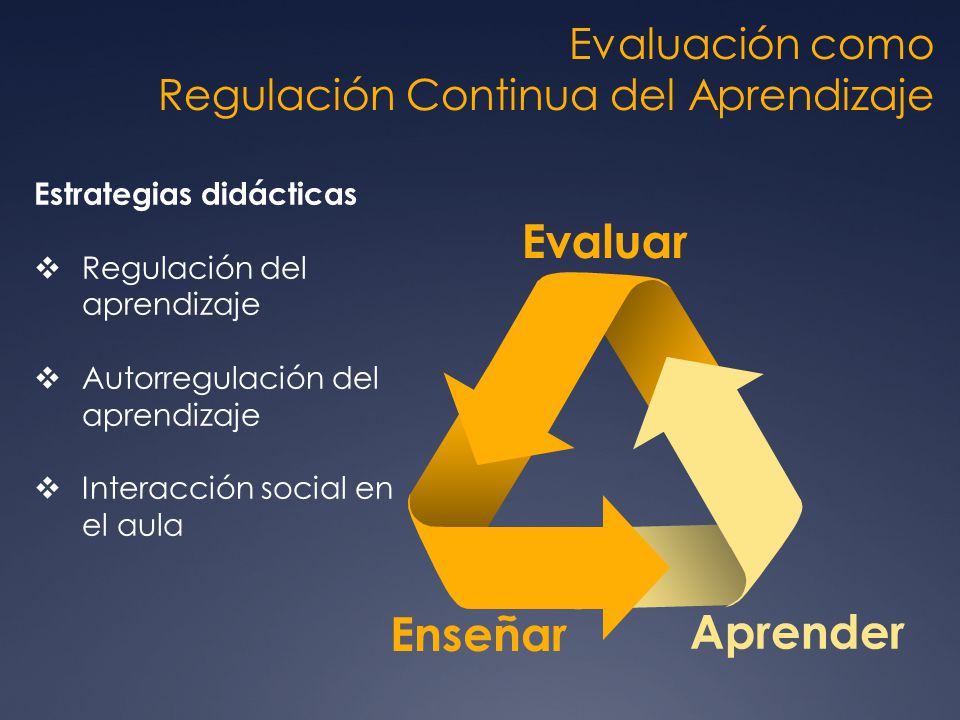 Evaluación como
Regulación Continua del Aprendizaje

Estrategias didácticas

❖ Regulación del aprendizaje

❖ Autorregulación del aprendizaje

❖ Interacción social en el aula

Evaluar

Enseñar

Aprender